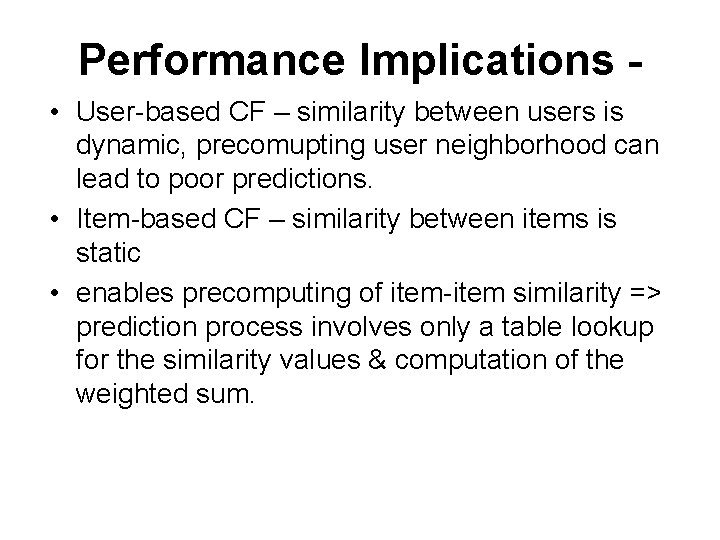 Performance Implications -

• User-based CF – similarity between users is dynamic, precomupting user neighborhood can lead to poor predictions.
• Item-based CF – similarity between items is static
• enables precomputing of item-item similarity => prediction process involves only a table lookup for the similarity values & computation of the weighted sum.